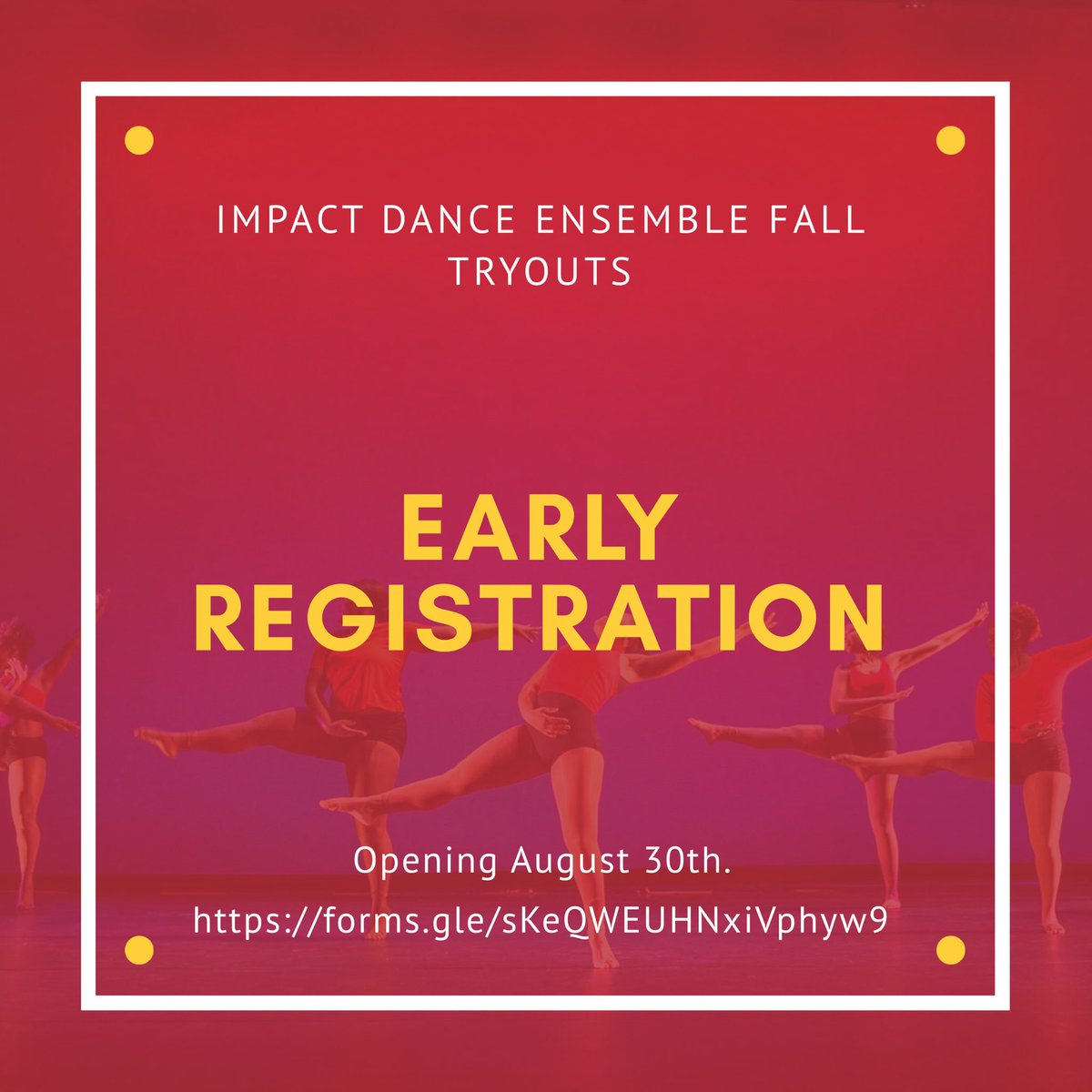 IMPACT DANCE ENSEMBLE FALL TRYOUTS

EARLY REGISTRATION

Opening August 30th.

https://forms.gle/sKeQWEUHNxiVphyw9